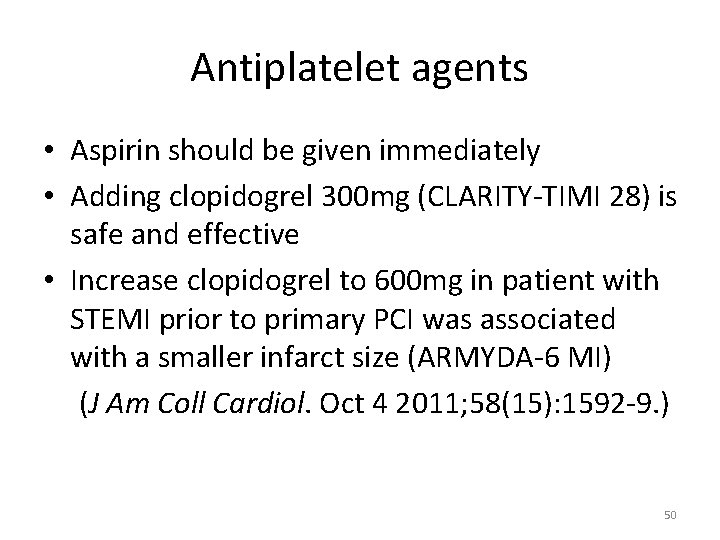 Antiplatelet agents

• Aspirin should be given immediately

• Adding clopidogrel 300mg (CLARITY-TIMI 28) is safe and effective

• Increase clopidogrel to 600mg in patient with STEMI prior to primary PCI was associated with a smaller infarct size (ARMYDA-6 MI)

(J Am Coll Cardiol. Oct 4 2011;58(15):1592-9.)

50